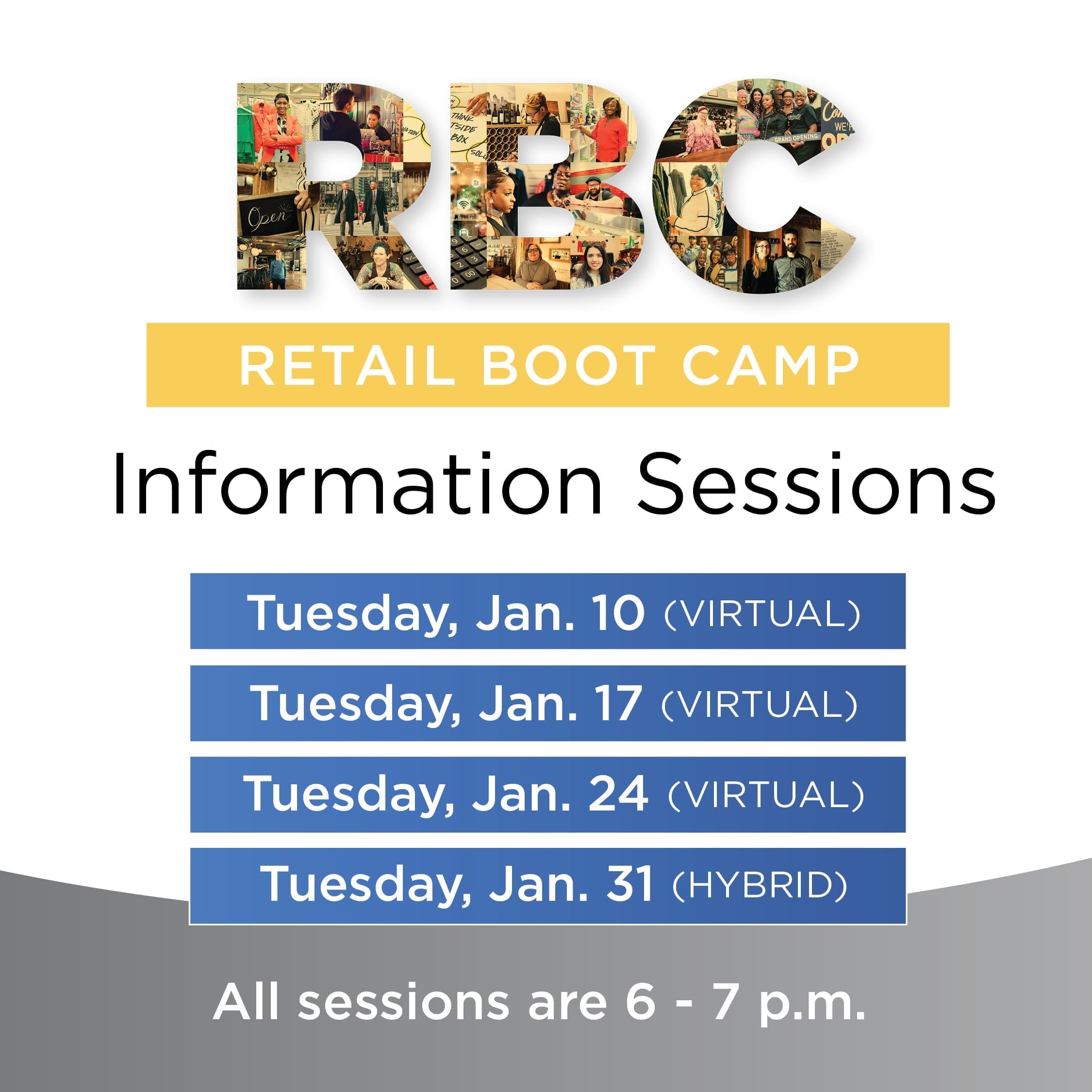 RBC

RETAIL BOOT CAMP

Information Sessions

Tuesday, Jan. 10 (VIRTUAL)

Tuesday, Jan. 17 (VIRTUAL)

Tuesday, Jan. 24 (VIRTUAL)

Tuesday, Jan. 31 (HYBRID)

All sessions are 6 - 7 p.m.